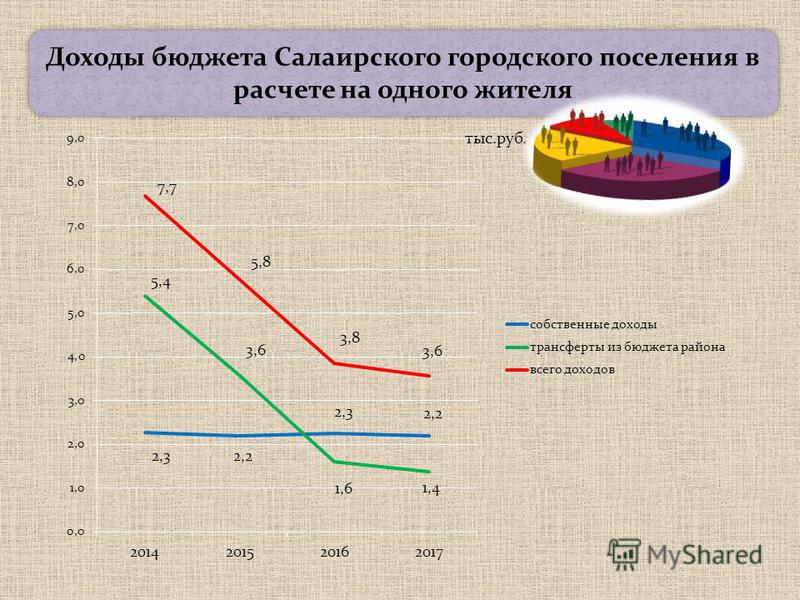 Доходы бюджета Салаирского городского поселения в расчете на одного жителя

тыс.руб.

9,0
8,0
7,0
6,0
5,0
4,0
3,0
2,0
1,0
0,0

7,7
5,8
5,4
3,6
3,8
3,6
2,3
2,2
2,3
2,2
1,6
1,4

2014
2015
2016
2017

собственные доходы
трансферты из бюджета района
всего доходов

MyShared